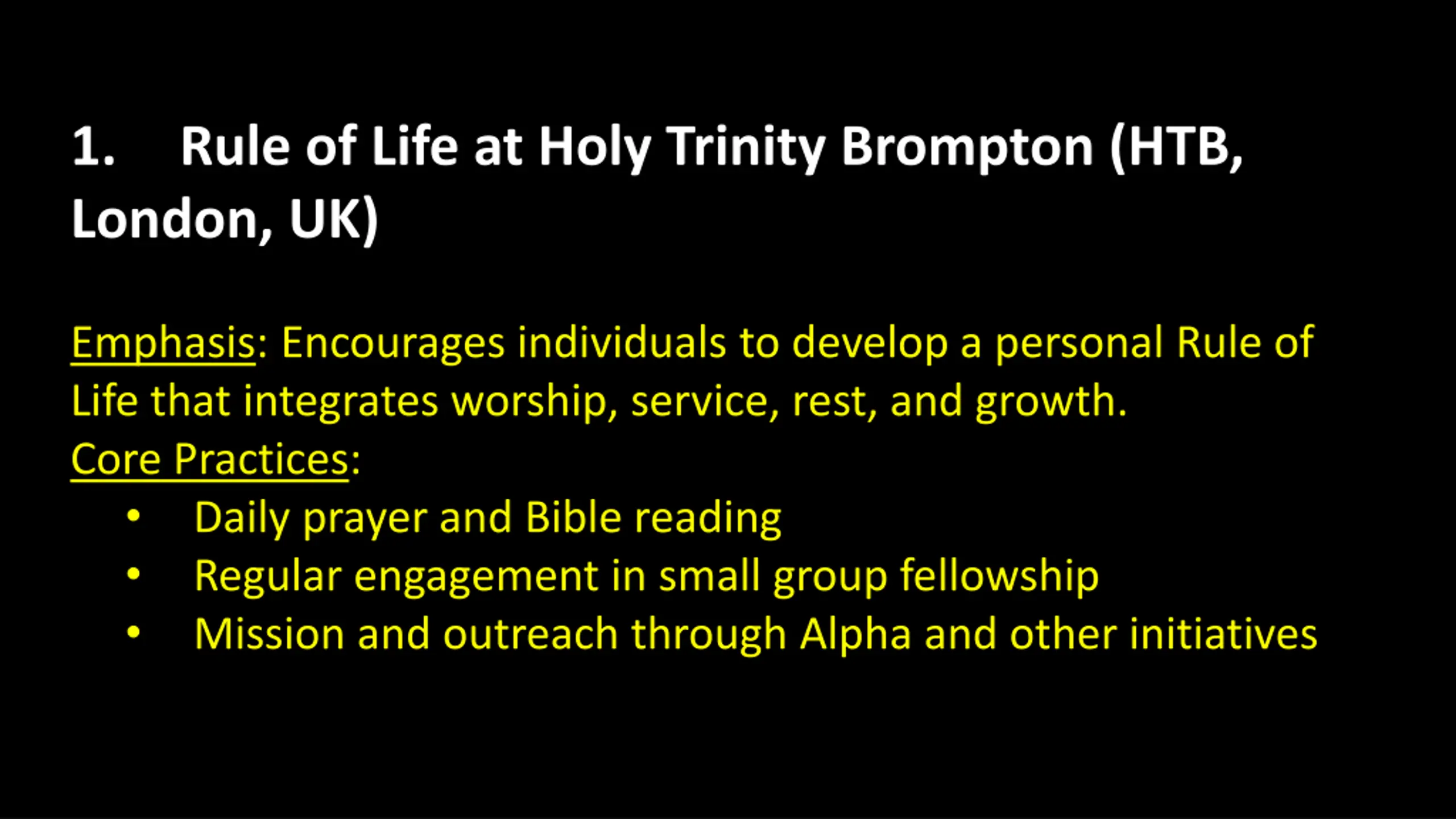 1. Rule of Life at Holy Trinity Brompton (HTB, London, UK)

Emphasis: Encourages individuals to develop a personal Rule of Life that integrates worship, service, rest, and growth.
Core Practices:
• Daily prayer and Bible reading
• Regular engagement in small group fellowship
• Mission and outreach through Alpha and other initiatives